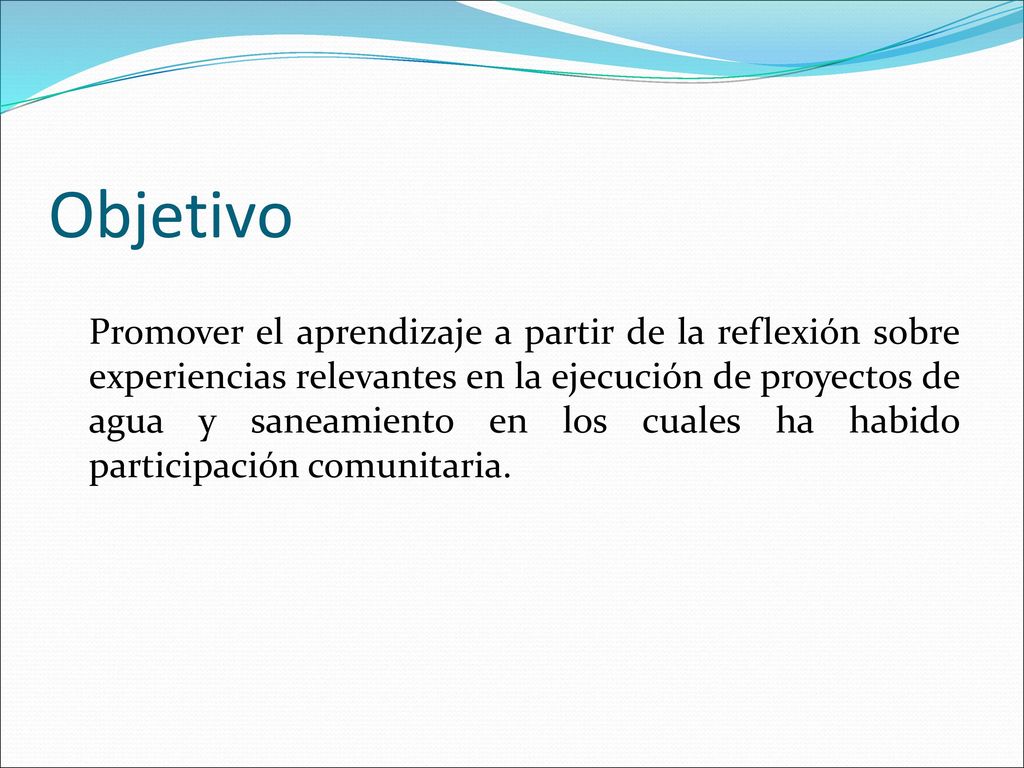 Objetivo

Promover el aprendizaje a partir de la reflexión sobre experiencias relevantes en la ejecución de proyectos de agua y saneamiento en los cuales ha habido participación comunitaria.